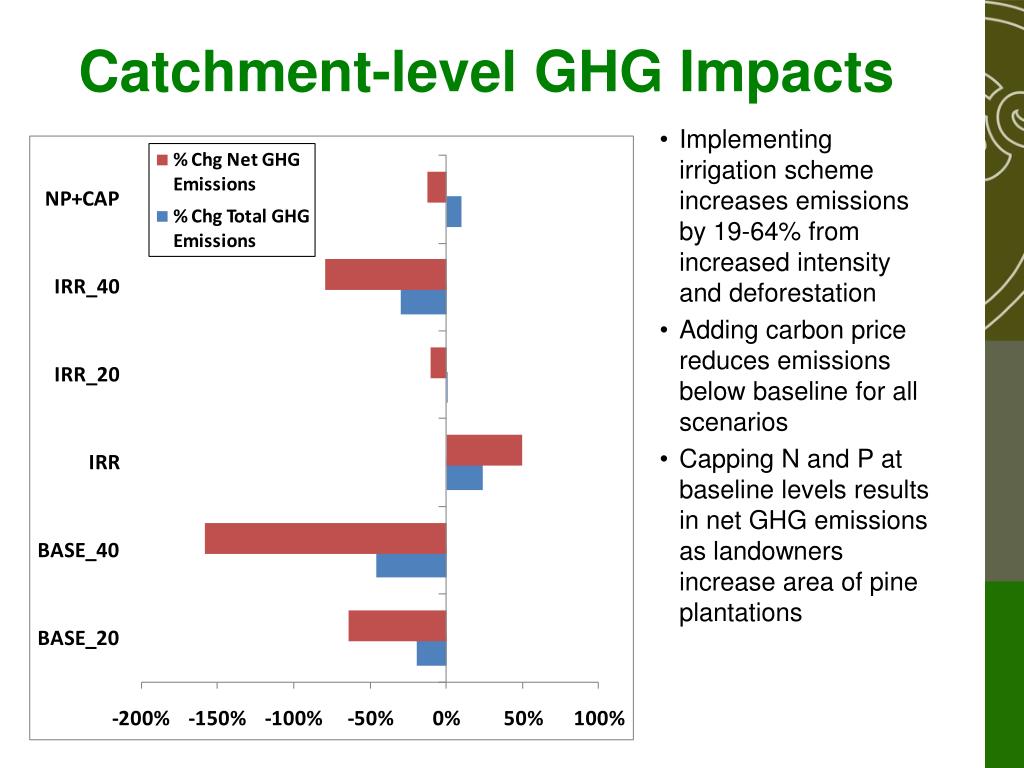 Catchment-level GHG Impacts

% Chg Net GHG Emissions

% Chg Total GHG Emissions

NP+CAP

IRR_40

IRR_20

IRR

BASE_40

BASE_20

-200% -150% -100% -50% 0% 50% 100%

• Implementing irrigation scheme increases emissions by 19-64% from increased intensity and deforestation
• Adding carbon price reduces emissions below baseline for all scenarios
• Capping N and P at baseline levels results in net GHG emissions as landowners increase area of pine plantations